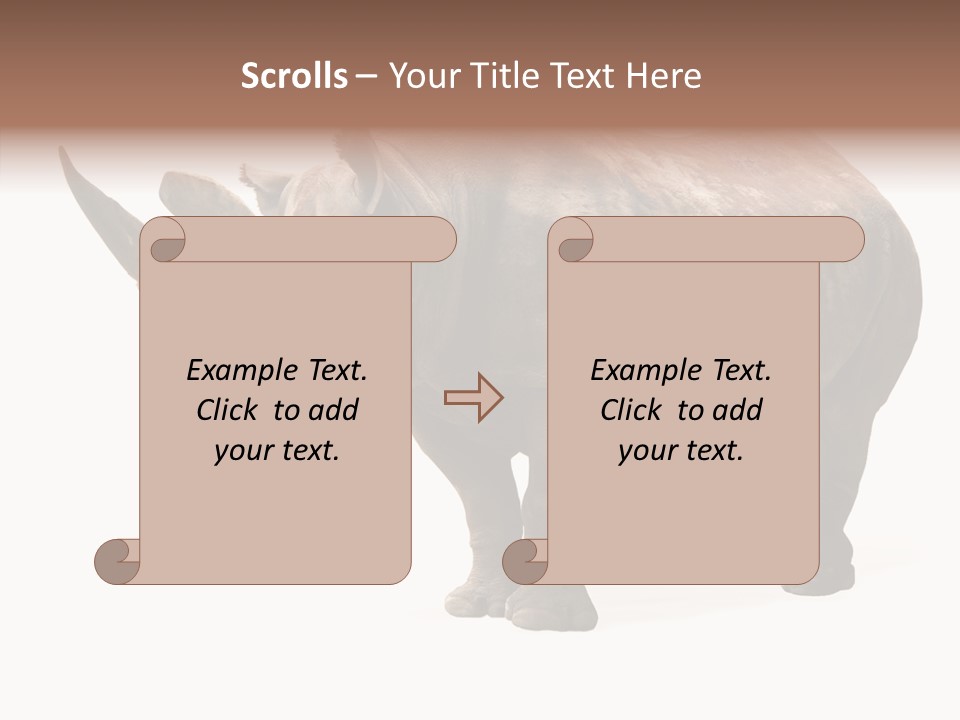 Scrolls – Your Title Text Here

Example Text. Click to add your text.

Example Text. Click to add your text.